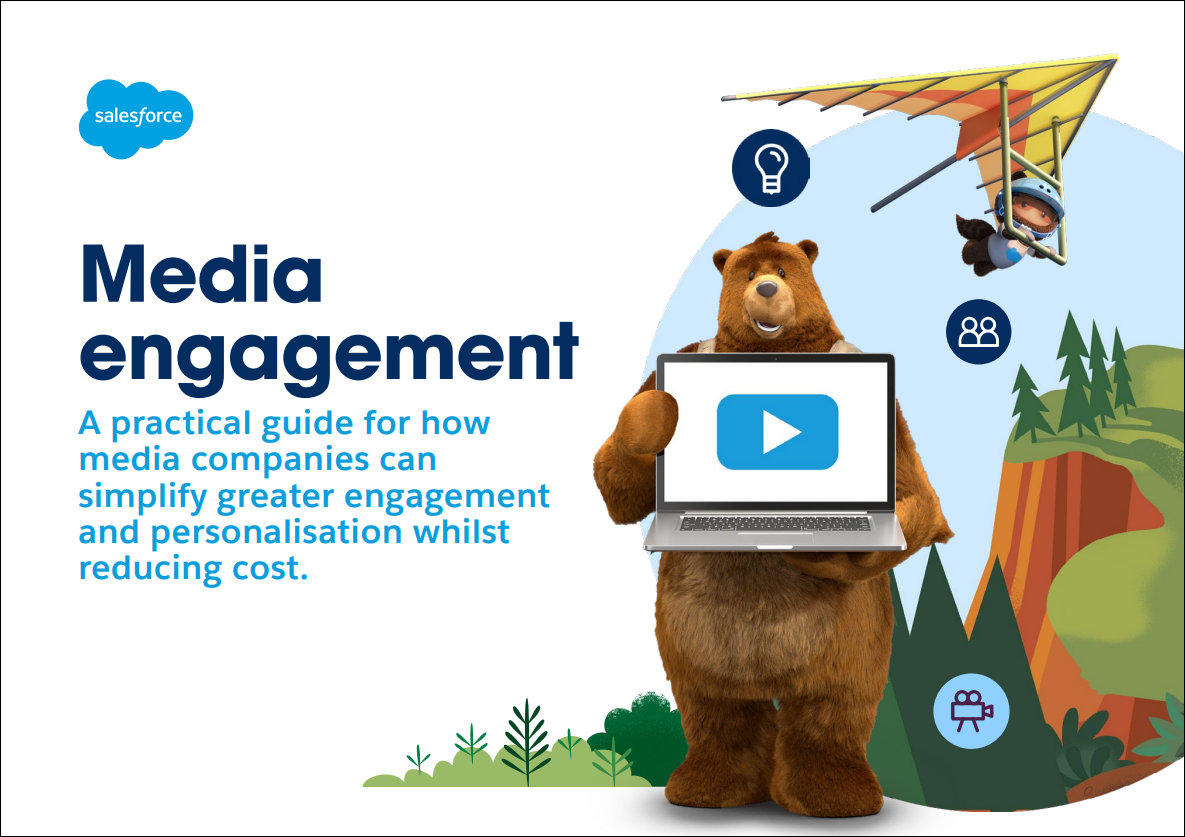 salesforce

Media engagement

A practical guide for how media companies can simplify greater engagement and personalisation whilst reducing cost.